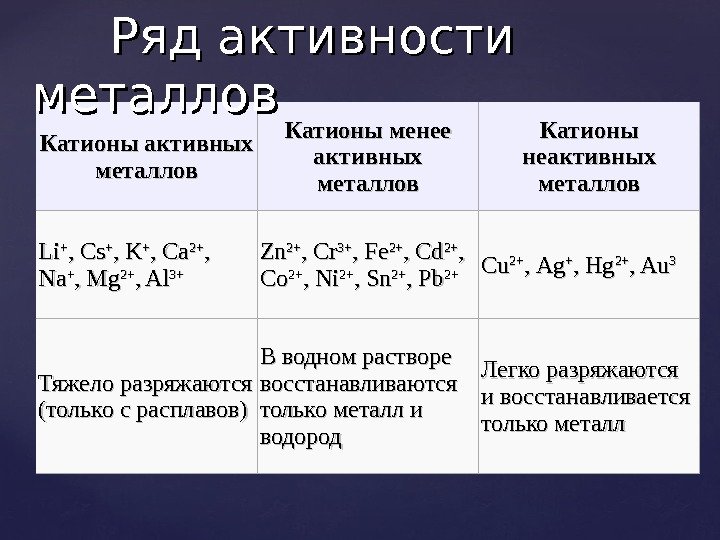 Ряд активности металлов

| Катионы активных металлов | Катионы менее активных металлов | Катионы неактивных металлов |
|---|---|---|
| $Li^+$, $Cs^+$, $K^+$, $Ca^{2+}$, $Na^+$, $Mg^{2+}$, $Al^{3+}$ | $Zn^{2+}$, $Cr^{3+}$, $Fe^{2+}$, $Cd^{2+}$, $Co^{2+}$, $Ni^{2+}$, $Sn^{2+}$, $Pb^{2+}$ | $Cu^{2+}$, $Ag^+$, $Hg^{2+}$, $Au^3$ |
| Тяжело разряжаются (только с расплавов) | В водном растворе восстанавливаются только металл и водород | Легко разряжаются и восстанавливается только металл |